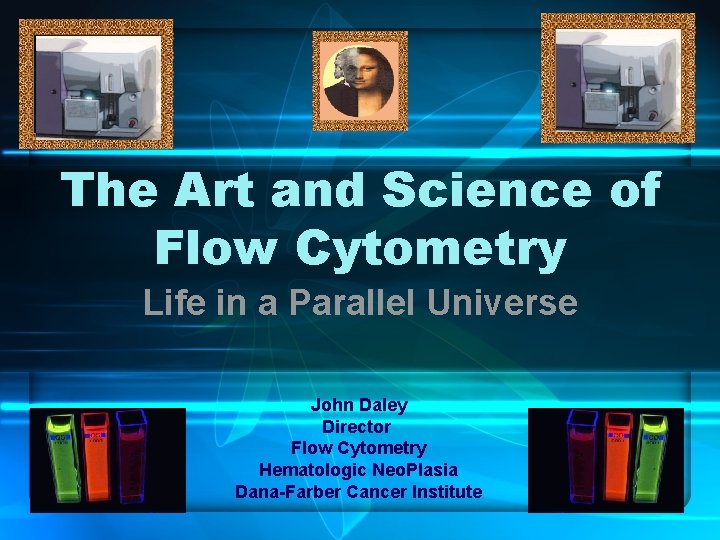 The Art and Science of Flow Cytometry

Life in a Parallel Universe

John Daley
Director
Flow Cytometry
Hematologic NeoPlasia
Dana-Farber Cancer Institute